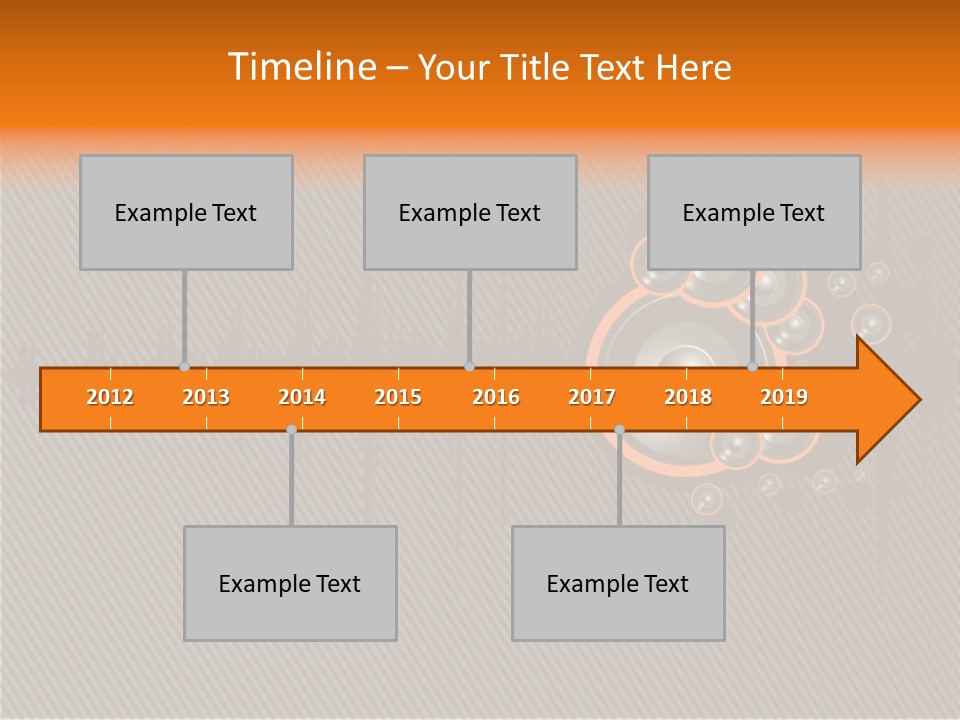 Timeline – Your Title Text Here

Example Text

Example Text

Example Text

2012 2013 2014 2015 2016 2017 2018 2019

Example Text

Example Text